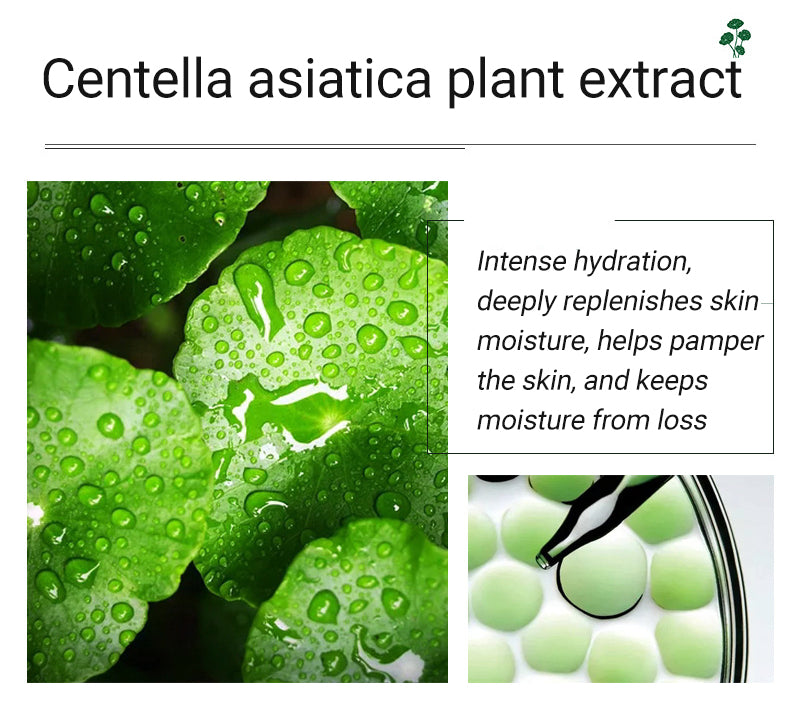 Centella asiatica plant extract

Intense hydration, deeply replenishes skin moisture, helps pamper the skin, and keeps moisture from loss